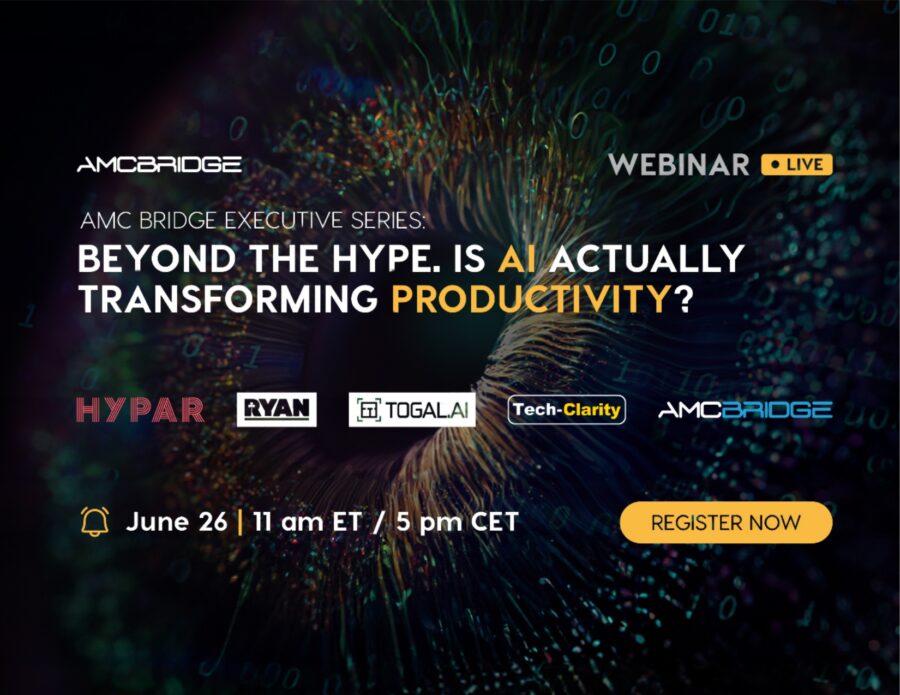 AMCBRIDGE

WEBINAR • LIVE

AMC BRIDGE EXECUTIVE SERIES:

BEYOND THE HYPE. IS AI ACTUALLY TRANSFORMING PRODUCTIVITY?

HYPAR RYAN TOGAL.AI Tech-Clarity AMCBRIDGE

June 26 | 11 am ET / 5 pm CET

REGISTER NOW